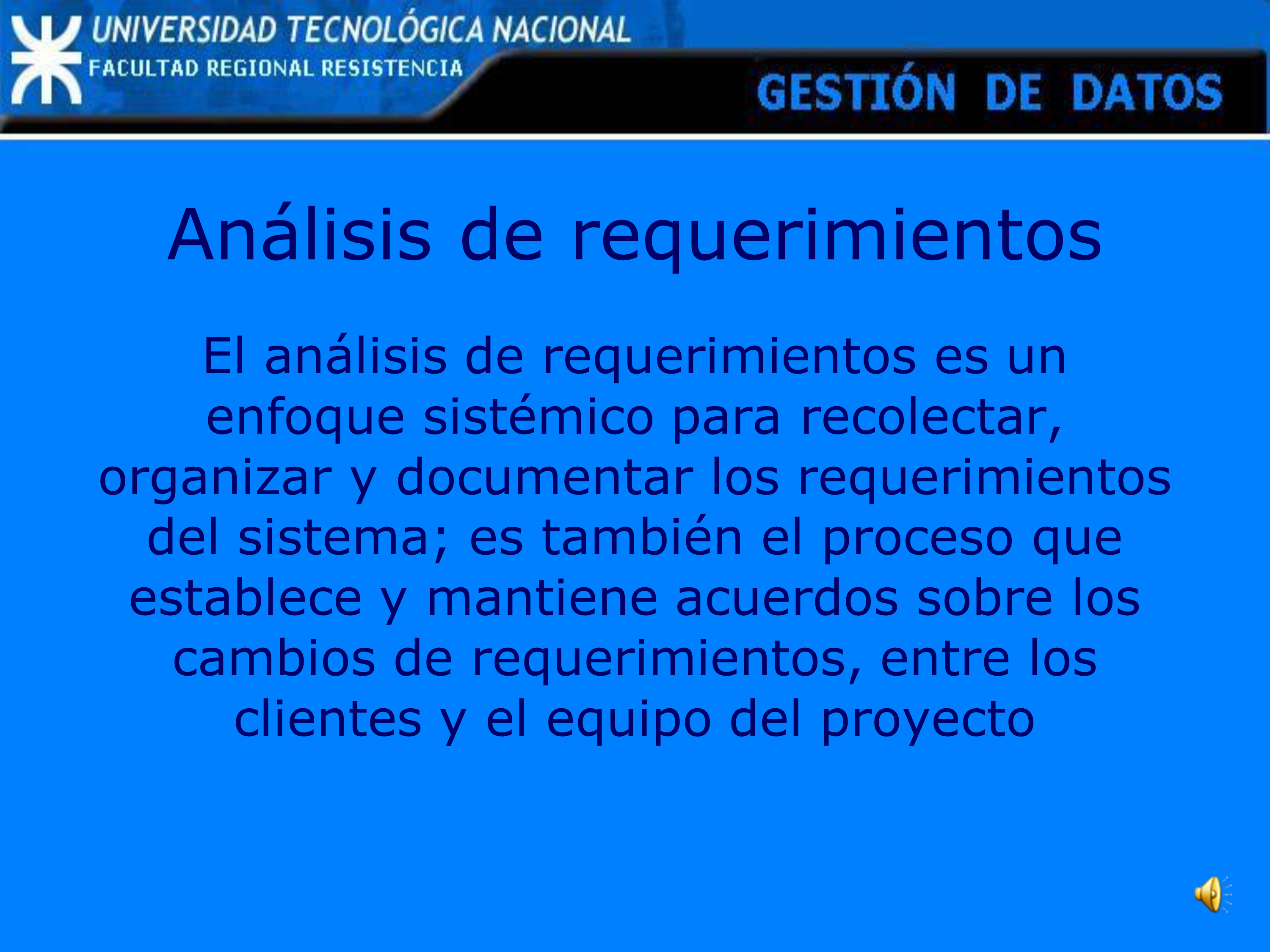 UNIVERSIDAD TECNOLÓGICA NACIONAL
FACULTAD REGIONAL RESISTENCIA

GESTIÓN DE DATOS

Análisis de requerimientos

El análisis de requerimientos es un enfoque sistémico para recolectar, organizar y documentar los requerimientos del sistema; es también el proceso que establece y mantiene acuerdos sobre los cambios de requerimientos, entre los clientes y el equipo del proyecto